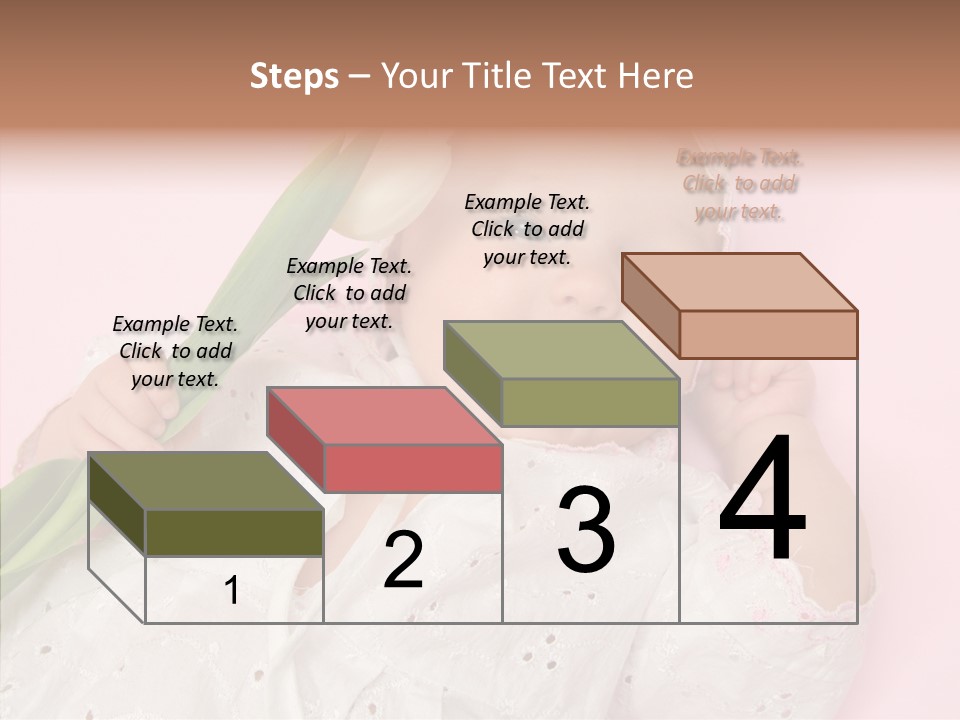 Steps – Your Title Text Here

Example Text. Click to add your text.

Example Text. Click to add your text.

Example Text. Click to add your text.

Example Text. Click to add your text.

1

2

3

4